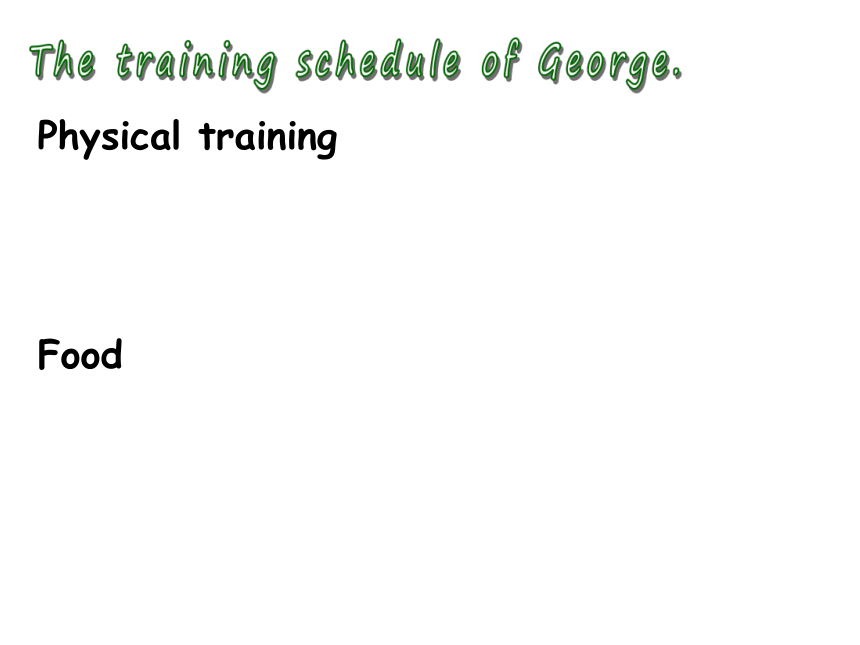 The training schedule of George.

Physical training

Food